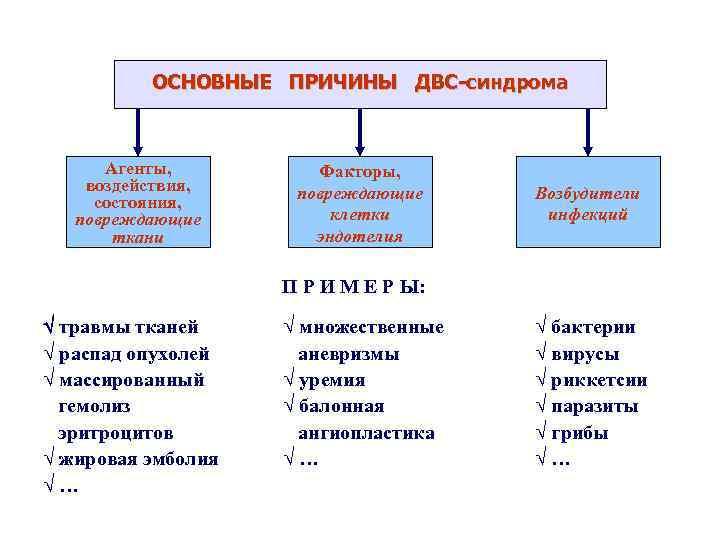 ОСНОВНЫЕ ПРИЧИНЫ ДВС-синдрома

Агенты, воздействия, состояния, повреждающие ткани

Факторы, повреждающие клетки эндотелия

Возбудители инфекций

П Р И М Е Р Ы:

√ травмы тканей
√ распад опухолей
√ массированный гемолиз эритроцитов
√ жировая эмболия
√ …

√ множественные аневризмы
√ уремия
√ балонная ангиопластика
√ …

√ бактерии
√ вирусы
√ риккетсии
√ паразиты
√ грибы
√ …